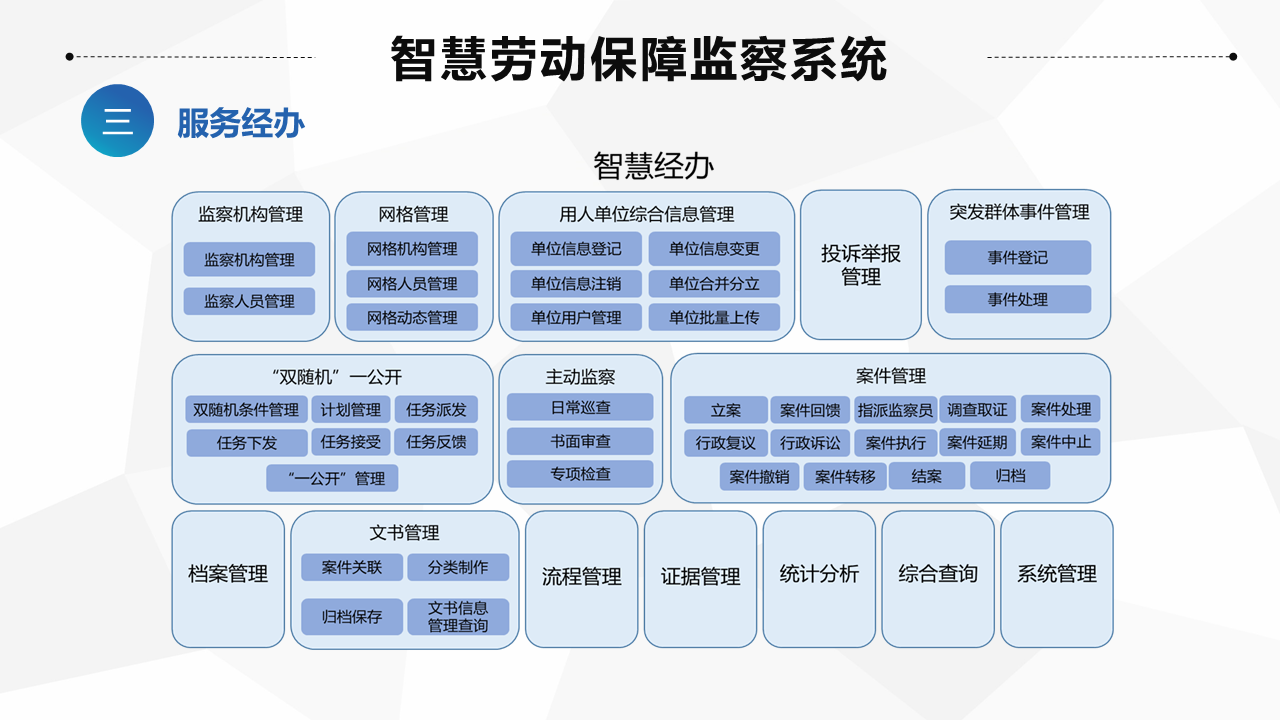 智慧劳动保障监察系统

三 服务经办

智慧经办

监察机构管理
监察机构管理
监察人员管理

网格管理
网格机构管理
网格人员管理
网格动态管理

用人单位综合信息管理
单位信息登记
单位信息变更
单位信息注销
单位合并分立
单位用户管理
单位批量上传

投诉举报管理

突发群体事件管理
事件登记
事件处理

“双随机”一公开
双随机条件管理
计划管理
任务派发
任务下发
任务接受
任务反馈
“一公开”管理

主动监察
日常巡查
书面审查
专项检查

案件管理
立案
案件回馈
指派监察员
调查取证
案件处理
行政复议
行政诉讼
案件执行
案件延期
案件中止
案件撤销
案件转移
结案
归档

档案管理

文书管理
案件关联
分类制作
归档保存
文书信息管理查询

流程管理

证据管理

统计分析

综合查询

系统管理